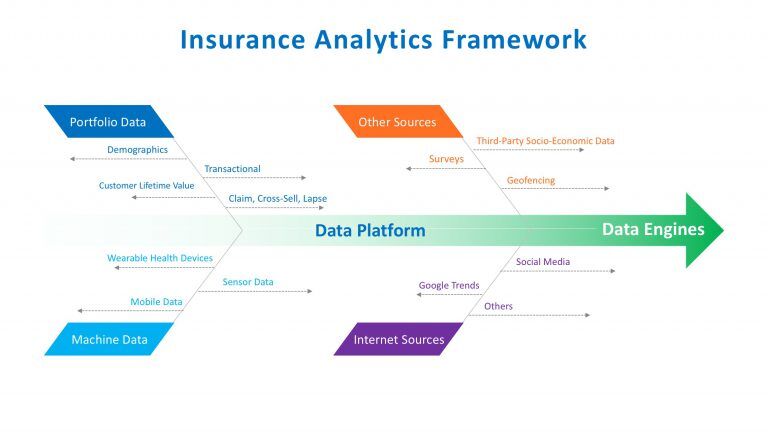 Insurance Analytics Framework

Portfolio Data

Demographics

Transactional

Customer Lifetime Value

Claim, Cross-Sell, Lapse

Other Sources

Third-Party Socio-Economic Data

Surveys

Geofencing

Data Platform

Data Engines

Wearable Health Devices

Sensor Data

Mobile Data

Machine Data

Social Media

Google Trends

Others

Internet Sources